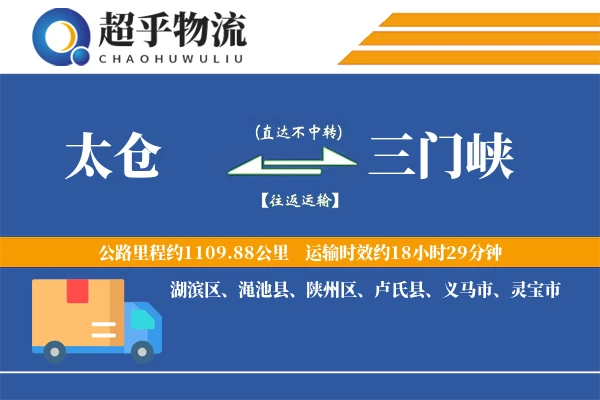 超乎物流
CHAOHUWULIU

太仓

(直达不中转)

【往返运输】

三门峡

公路里程约1109.88公里　运输时效约18小时29分钟

湖滨区、渑池县、陕州区、卢氏县、义马市、灵宝市